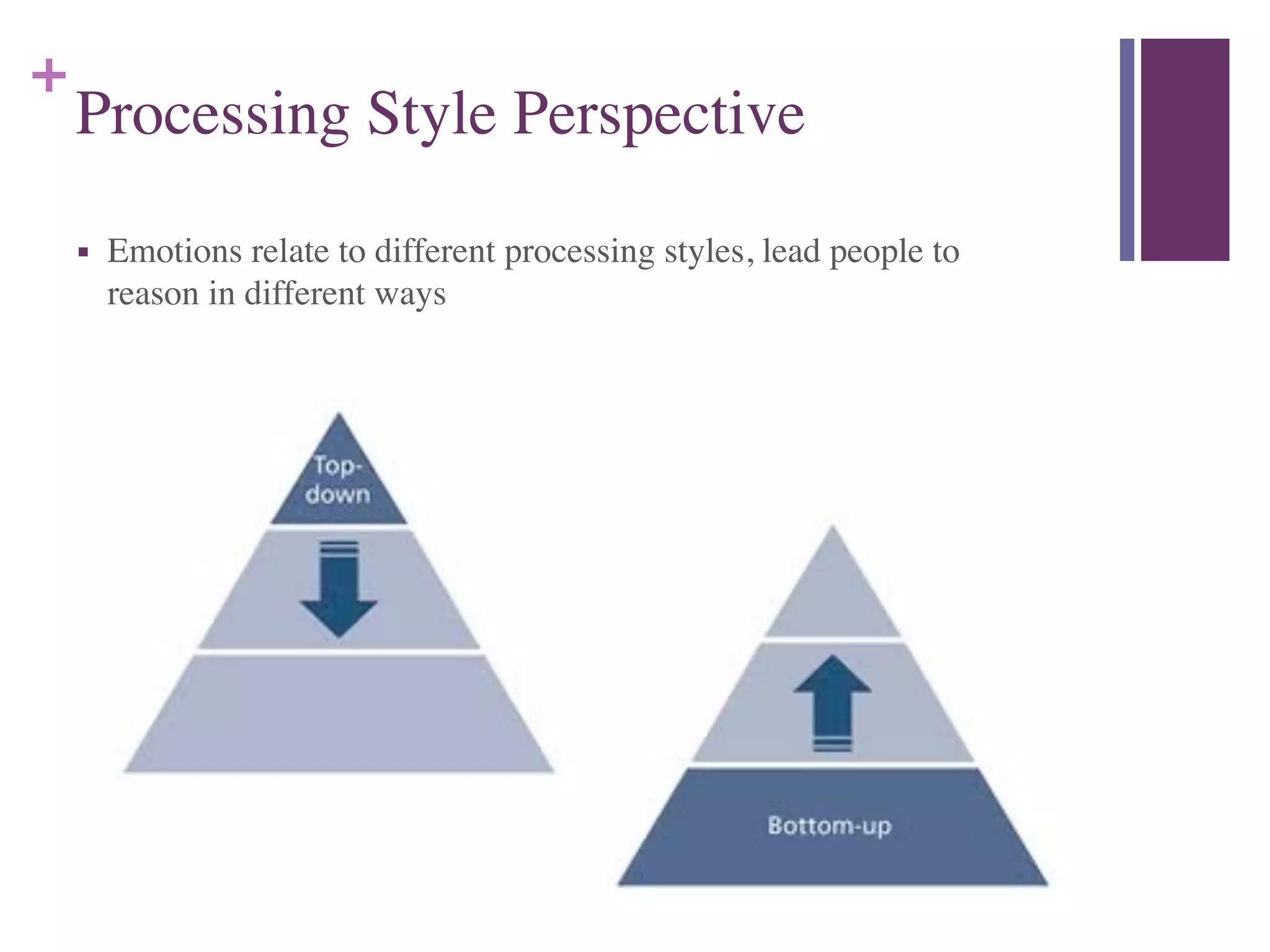 + Processing Style Perspective

▪ Emotions relate to different processing styles, lead people to reason in different ways

Top-down

Bottom-up